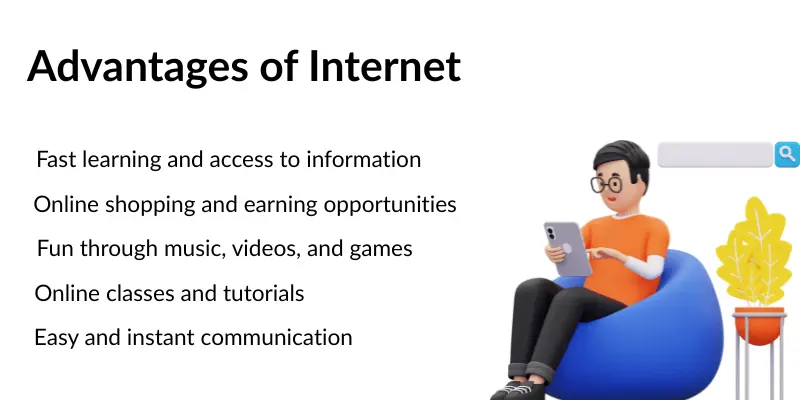 Advantages of Internet

Fast learning and access to information

Online shopping and earning opportunities

Fun through music, videos, and games

Online classes and tutorials

Easy and instant communication